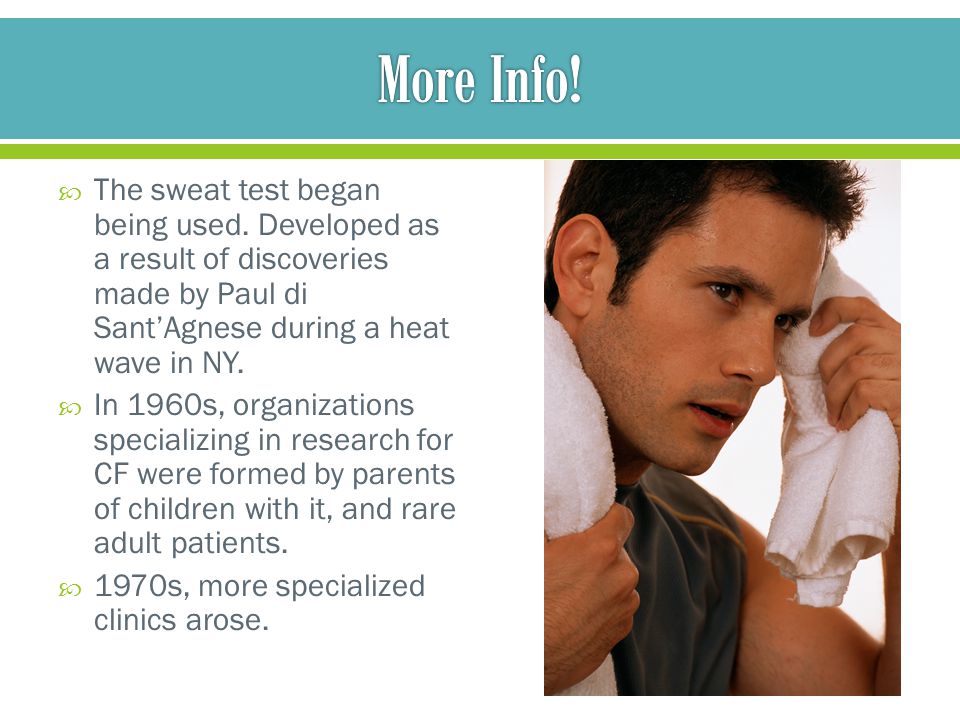 More Info!

The sweat test began being used. Developed as a result of discoveries made by Paul di Sant'Agnese during a heat wave in NY.

In 1960s, organizations specializing in research for CF were formed by parents of children with it, and rare adult patients.

1970s, more specialized clinics arose.